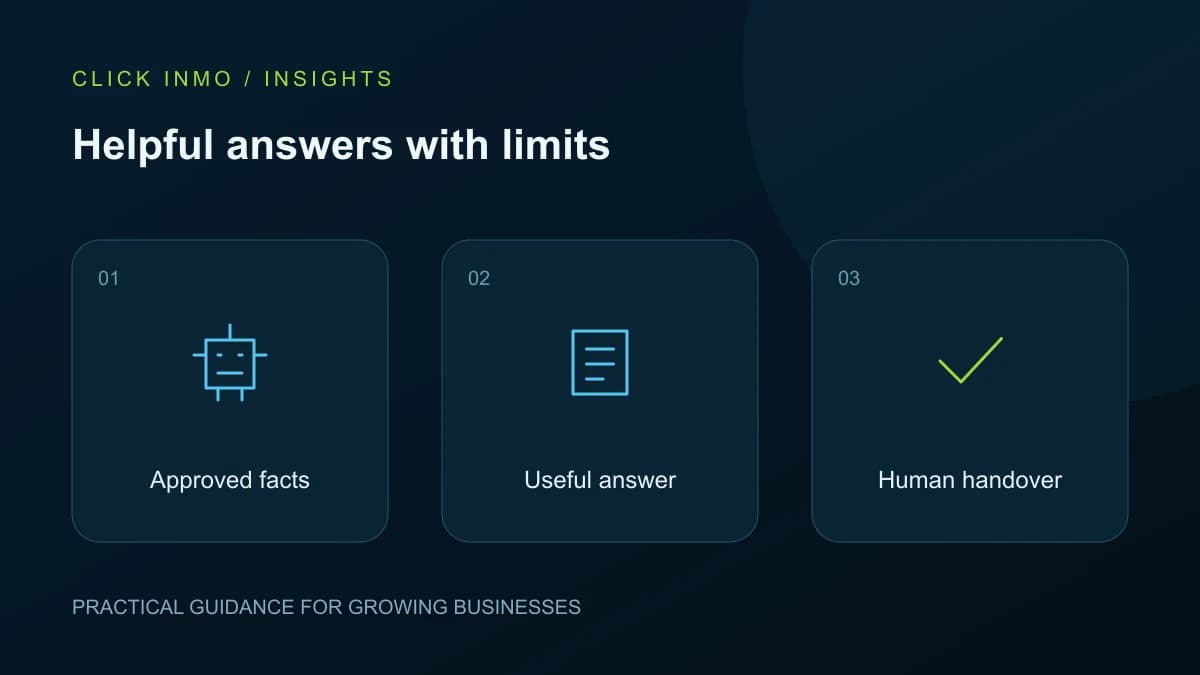 CLICK INMO / INSIGHTS

Helpful answers with limits

01

Approved facts

02

Useful answer

03

Human handover

PRACTICAL GUIDANCE FOR GROWING BUSINESSES